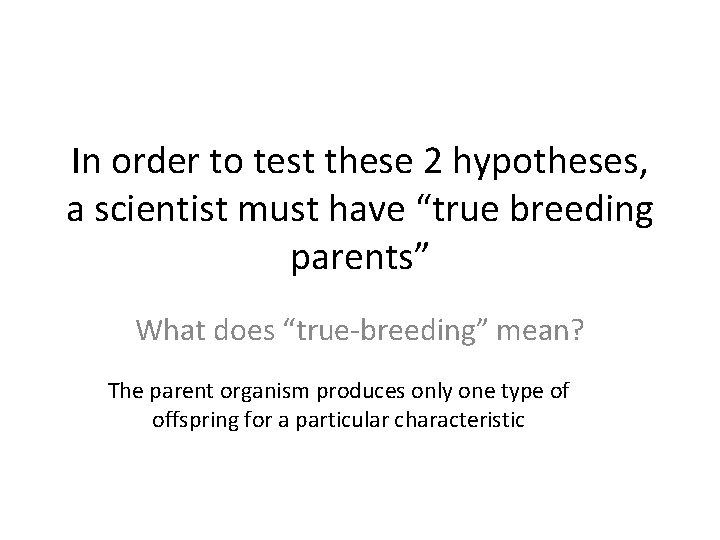 In order to test these 2 hypotheses, a scientist must have “true breeding parents”

What does “true-breeding” mean?

The parent organism produces only one type of offspring for a particular characteristic